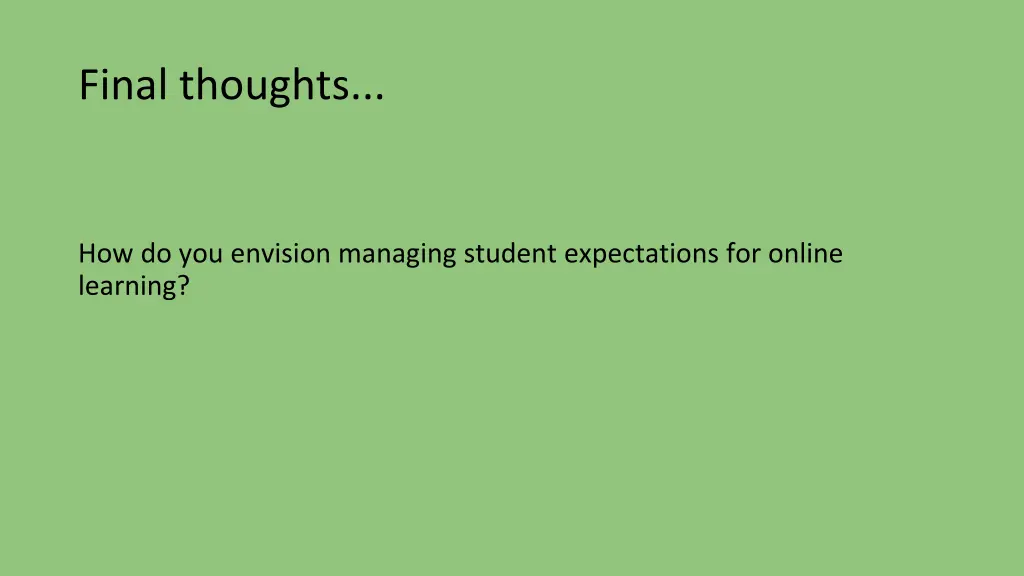 Final thoughts...

How do you envision managing student expectations for online learning?